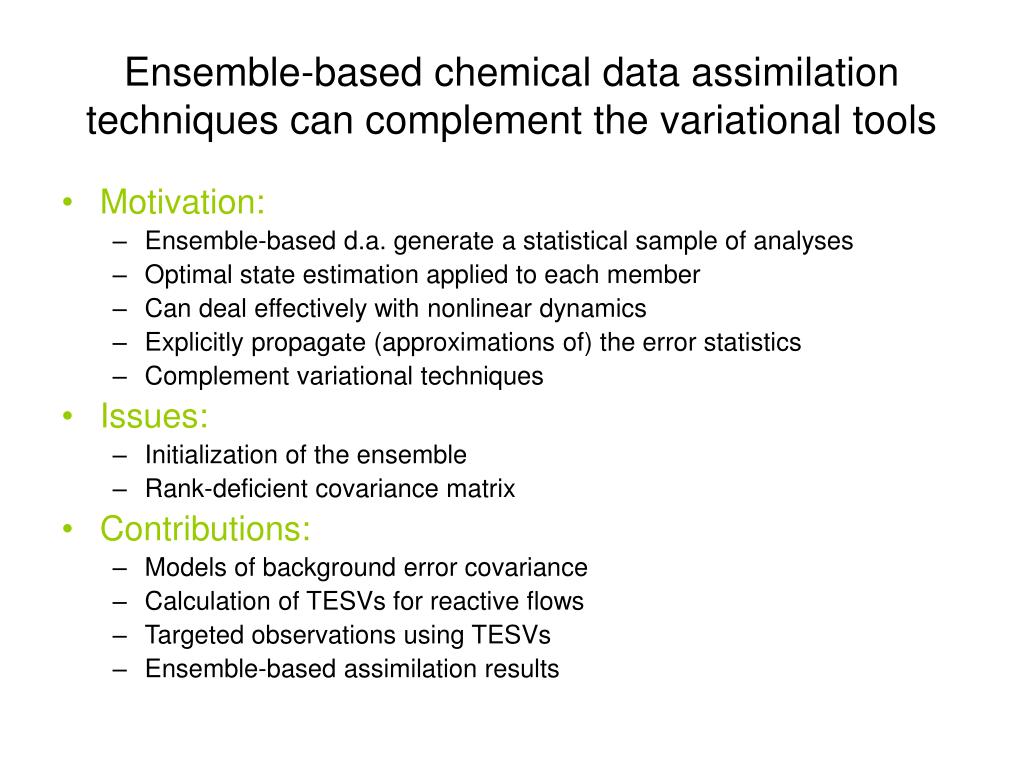 Ensemble-based chemical data assimilation techniques can complement the variational tools

• Motivation:
  – Ensemble-based d.a. generate a statistical sample of analyses
  – Optimal state estimation applied to each member
  – Can deal effectively with nonlinear dynamics
  – Explicitly propagate (approximations of) the error statistics
  – Complement variational techniques
• Issues:
  – Initialization of the ensemble
  – Rank-deficient covariance matrix
• Contributions:
  – Models of background error covariance
  – Calculation of TESVs for reactive flows
  – Targeted observations using TESVs
  – Ensemble-based assimilation results